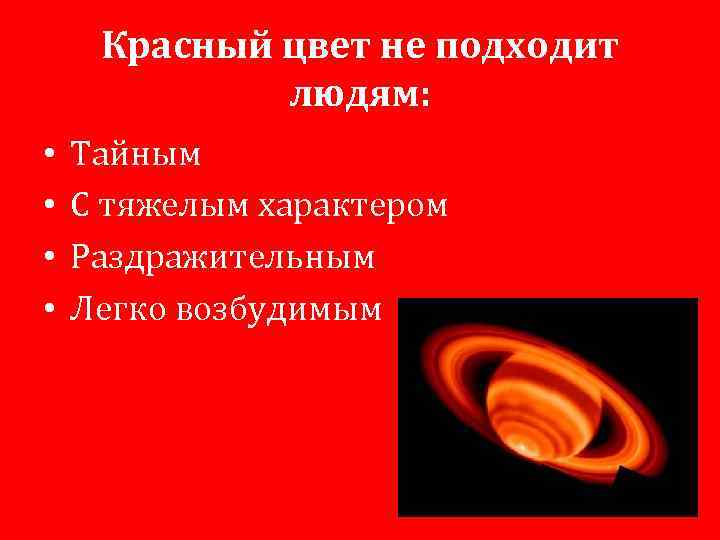 Красный цвет не подходит людям:

• Тайным
• С тяжелым характером
• Раздражительным
• Легко возбудимым